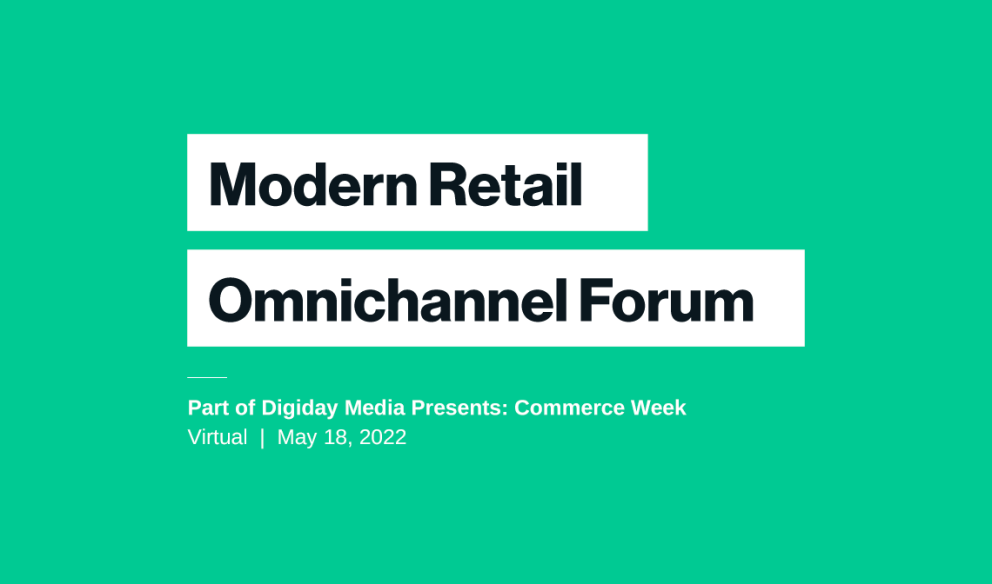 Modern Retail

Omnichannel Forum

Part of Digiday Media Presents: Commerce Week
Virtual | May 18, 2022